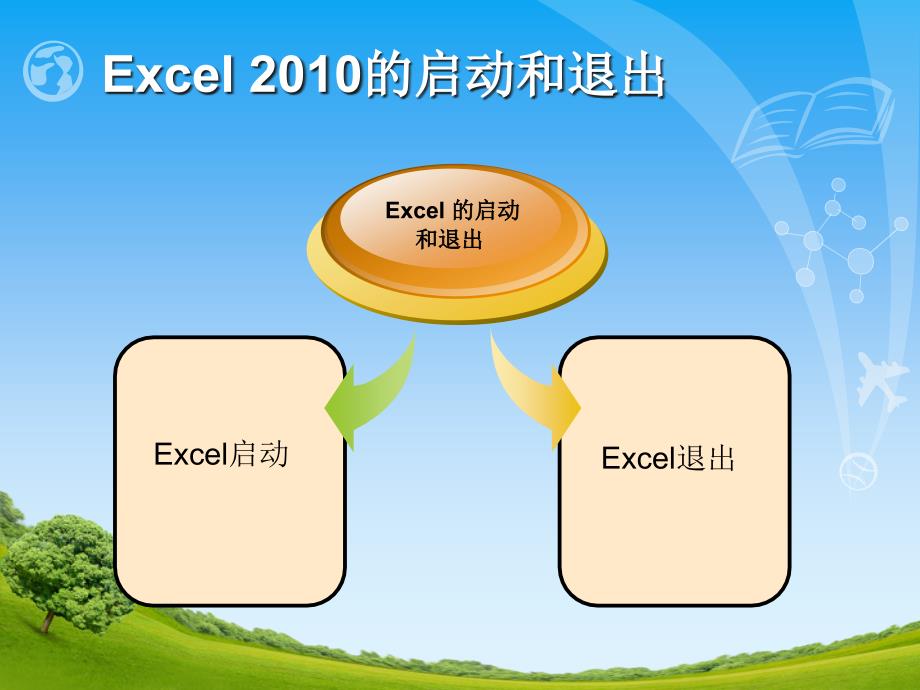 Excel 2010的启动和退出

Excel 的启动和退出

Excel启动

Excel退出